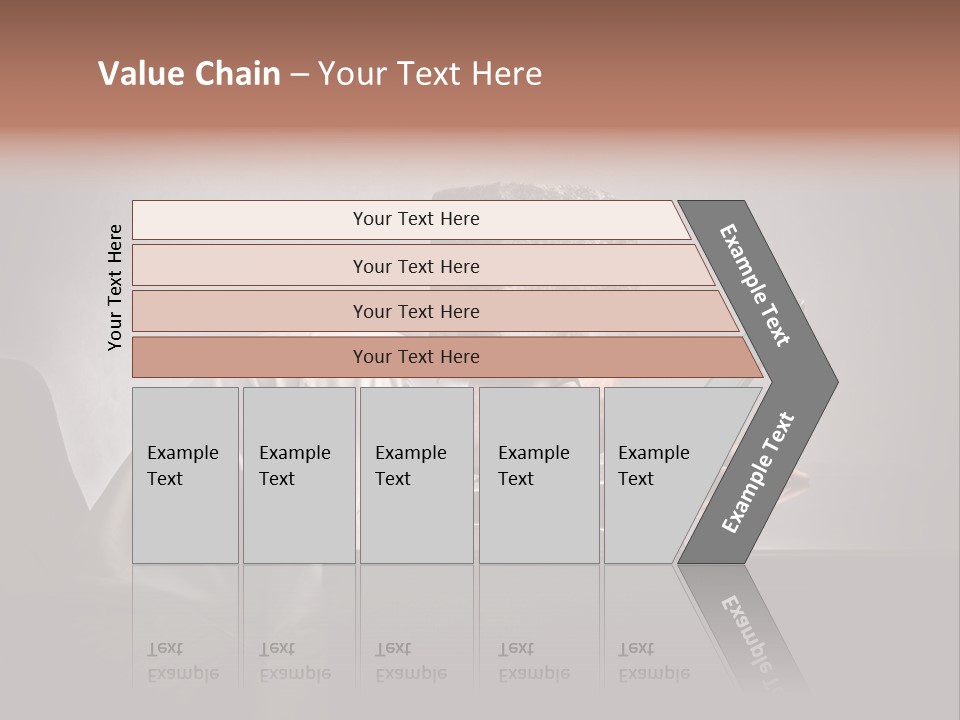 Value Chain – Your Text Here

Your Text Here

Your Text Here

Your Text Here

Your Text Here

Your Text Here

Example Text

Example Text

Example Text

Example Text

Example Text

Example Text

Example Text